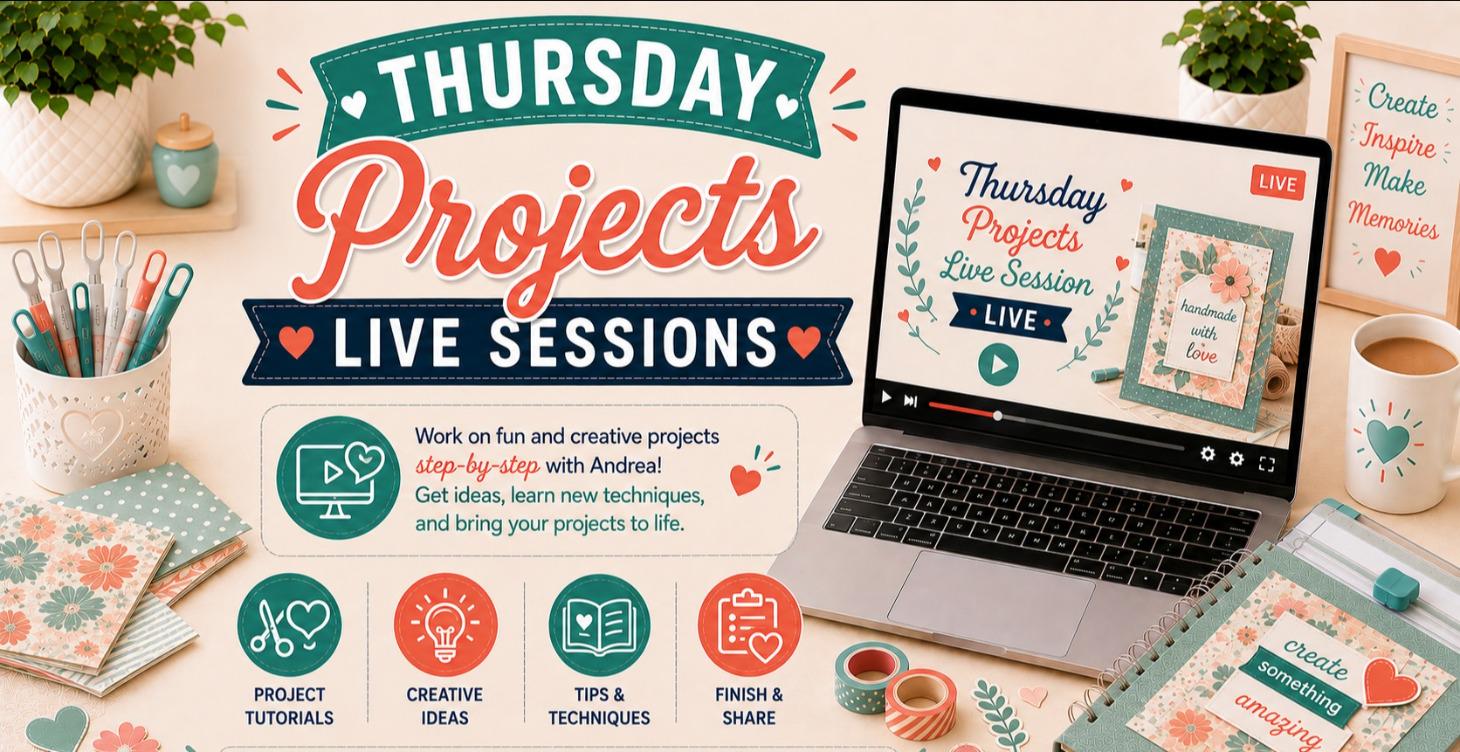 THURSDAY
Projects
LIVE SESSIONS

Work on fun and creative projects step-by-step with Andrea! Get ideas, learn new techniques, and bring your projects to life.

PROJECT TUTORIALS

CREATIVE IDEAS

TIPS & TECHNIQUES

FINISH & SHARE

Thursday Projects Live Session
LIVE
LIVE
handmade with love

Create Inspire Make Memories

create something amazing